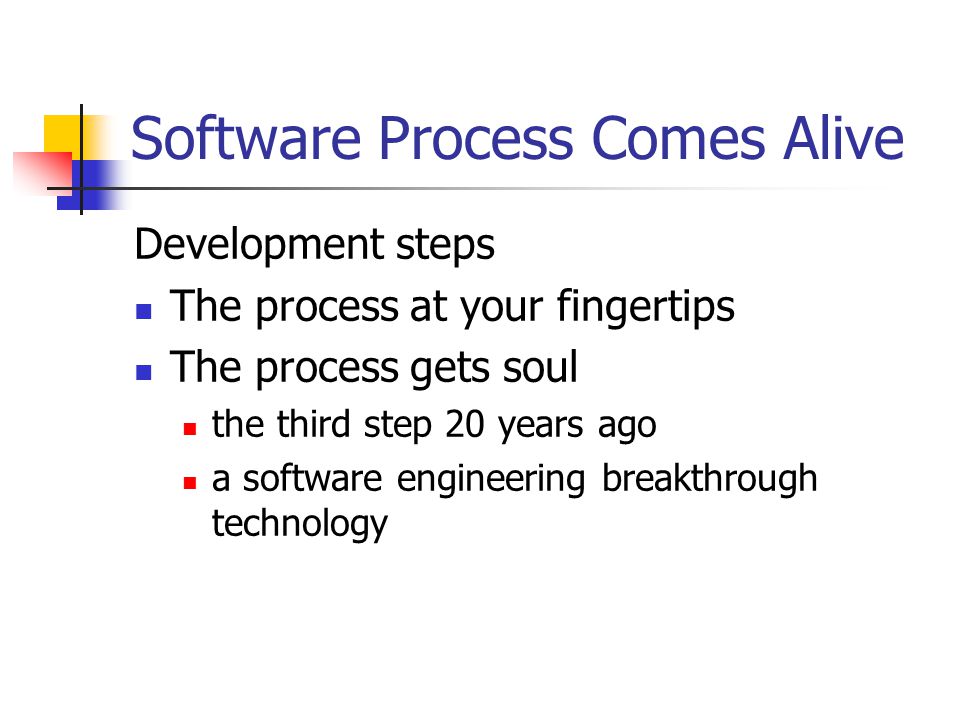 Software Process Comes Alive

Development steps

- The process at your fingertips
- The process gets soul
  - the third step 20 years ago
  - a software engineering breakthrough technology